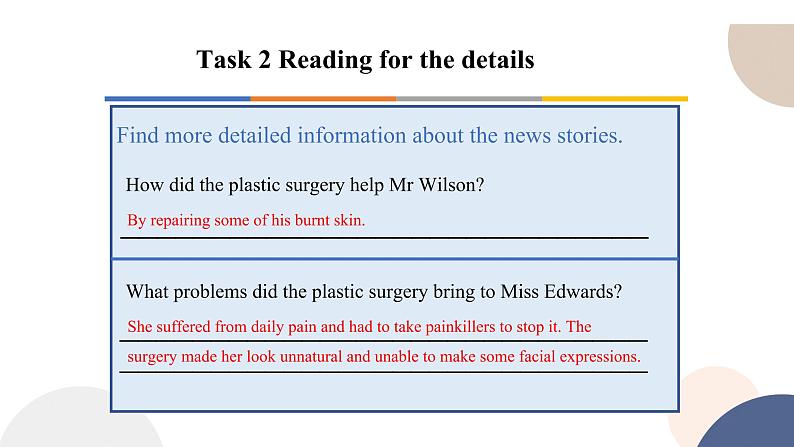 Task 2 Reading for the details

Find more detailed information about the news stories.

How did the plastic surgery help Mr Wilson?

By repairing some of his burnt skin.

What problems did the plastic surgery bring to Miss Edwards?

She suffered from daily pain and had to take painkillers to stop it. The surgery made her look unnatural and unable to make some facial expressions.